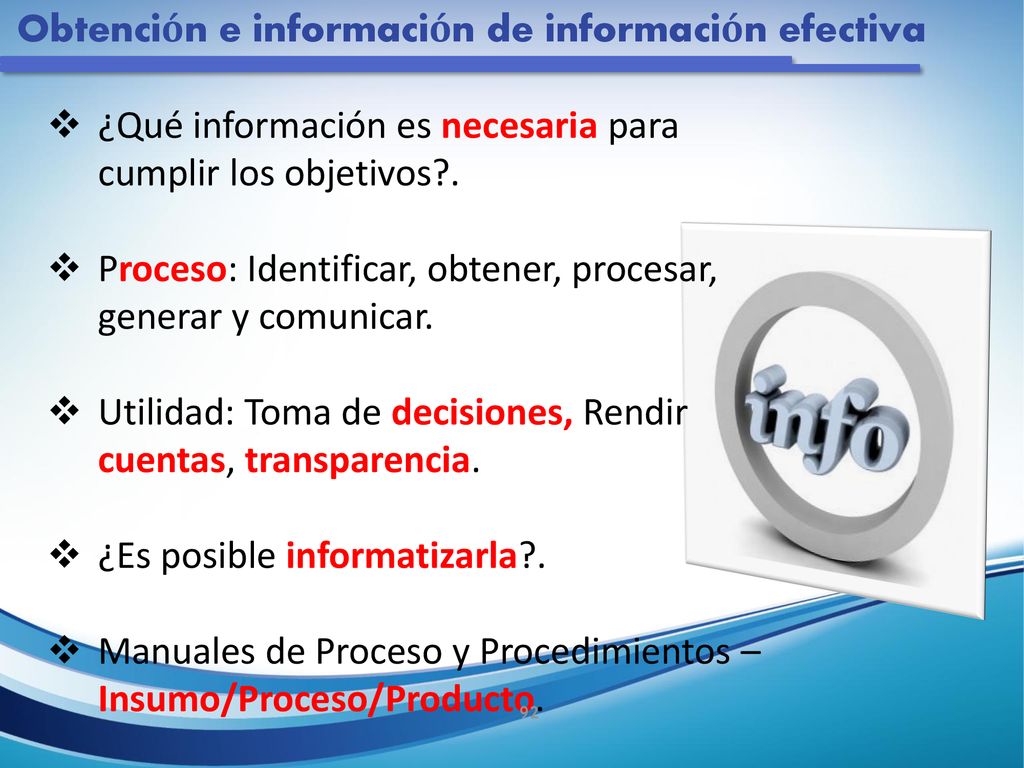 Obtención e información de información efectiva

❖ ¿Qué información es necesaria para cumplir los objetivos?.

❖ Proceso: Identificar, obtener, procesar, generar y comunicar.

❖ Utilidad: Toma de decisiones, Rendir cuentas, transparencia.

❖ ¿Es posible informatizarla?.

❖ Manuales de Proceso y Procedimientos – Insumo/Proceso/Producto.

info

92